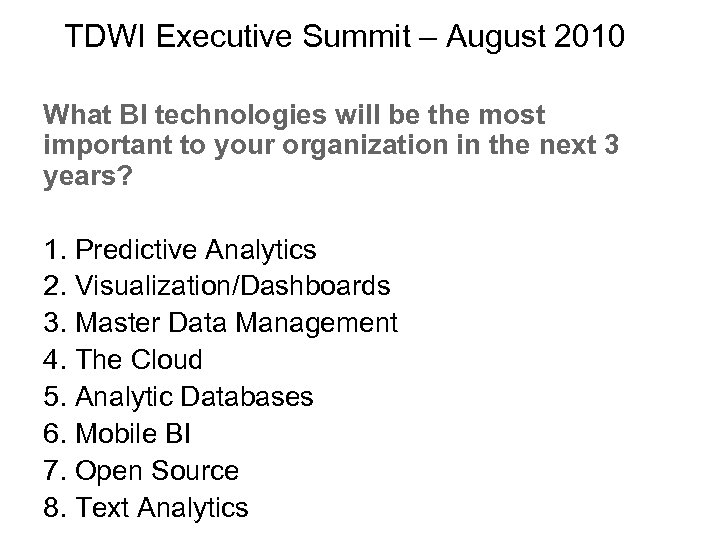 TDWI Executive Summit – August 2010

What BI technologies will be the most important to your organization in the next 3 years?

1. Predictive Analytics
2. Visualization/Dashboards
3. Master Data Management
4. The Cloud
5. Analytic Databases
6. Mobile BI
7. Open Source
8. Text Analytics